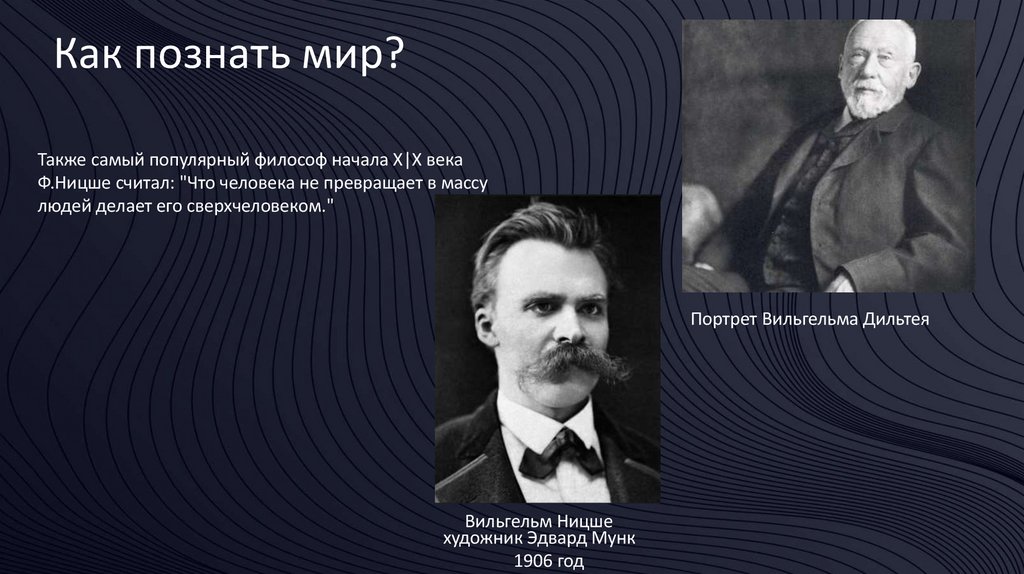 Как познать мир?

Также самый популярный философ начала X|X века Ф.Ницше считал: "Что человека не превращает в массу людей делает его сверхчеловеком."

Портрет Вильгельма Дильтея

Вильгельм Ницше
художник Эдвард Мунк
1906 год